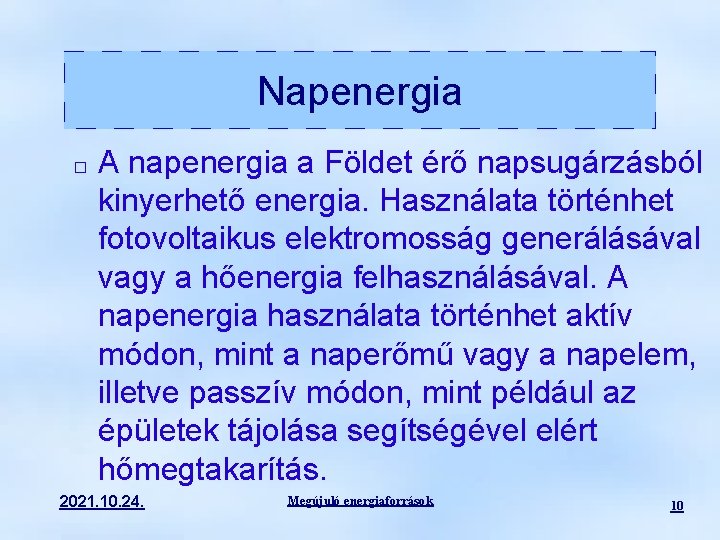 Napenergia

□ A napenergia a Földet érő napsugárzásból kinyerhető energia. Használata történhet fotovoltaikus elektromosság generálásával vagy a hőenergia felhasználásával. A napenergia használata történhet aktív módon, mint a naperőmű vagy a napelem, illetve passzív módon, mint például az épületek tájolása segítségével elért hőmegtakarítás.

2021.10.24.

Megújuló energiaforrások

10